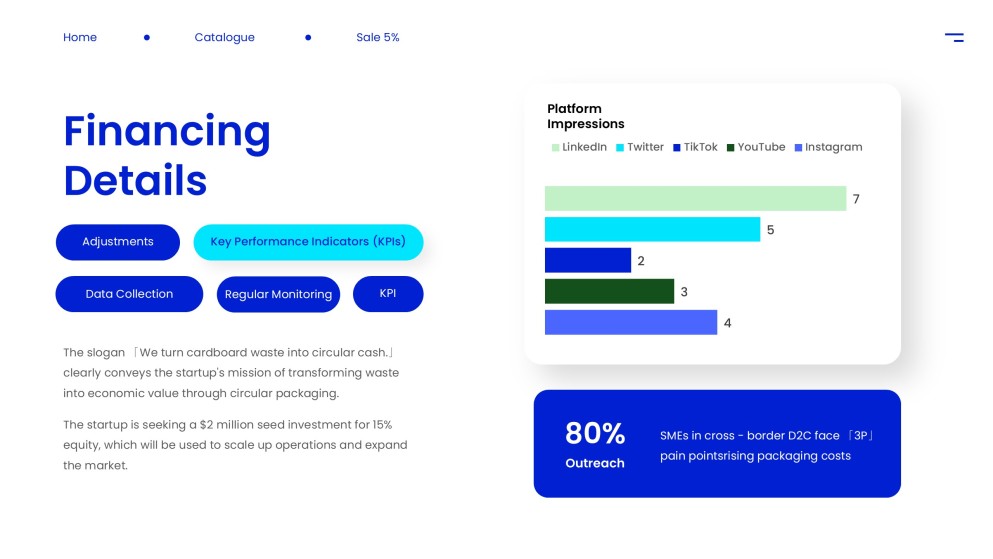 Home • Catalogue • Sale 5%

Financing Details

Adjustments

Key Performance Indicators (KPIs)

Data Collection

Regular Monitoring

KPI

The slogan 「We turn cardboard waste into circular cash.」 clearly conveys the startup's mission of transforming waste into economic value through circular packaging.

The startup is seeking a $2 million seed investment for 15% equity, which will be used to scale up operations and expand the market.

Platform Impressions

LinkedIn Twitter TikTok YouTube Instagram

7
5
2
3
4

80%
Outreach

SMEs in cross - border D2C face 「3P」 pain pointsrising packaging costs